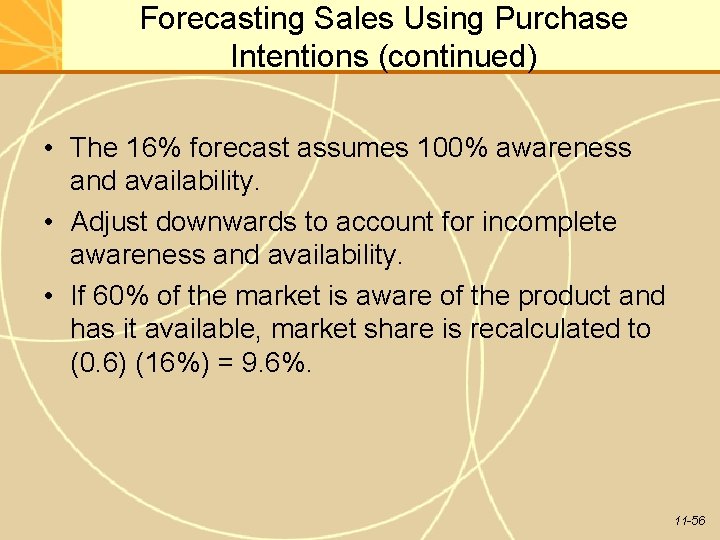 Forecasting Sales Using Purchase Intentions (continued)

• The 16% forecast assumes 100% awareness and availability.

• Adjust downwards to account for incomplete awareness and availability.

• If 60% of the market is aware of the product and has it available, market share is recalculated to (0.6) (16%) = 9.6%.

11-56